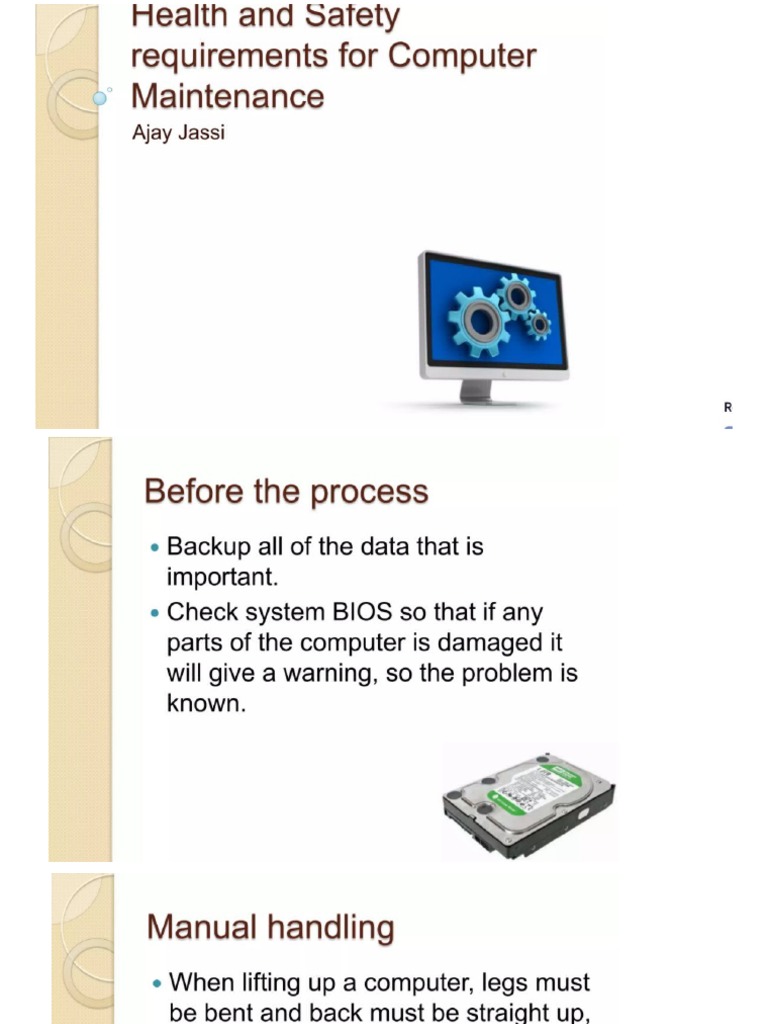 Health and Safety requirements for Computer Maintenance

Ajay Jassi

R

Before the process

• Backup all of the data that is important.

• Check system BIOS so that if any parts of the computer is damaged it will give a warning, so the problem is known.

Manual handling

• When lifting up a computer, legs must be bent and back must be straight up,